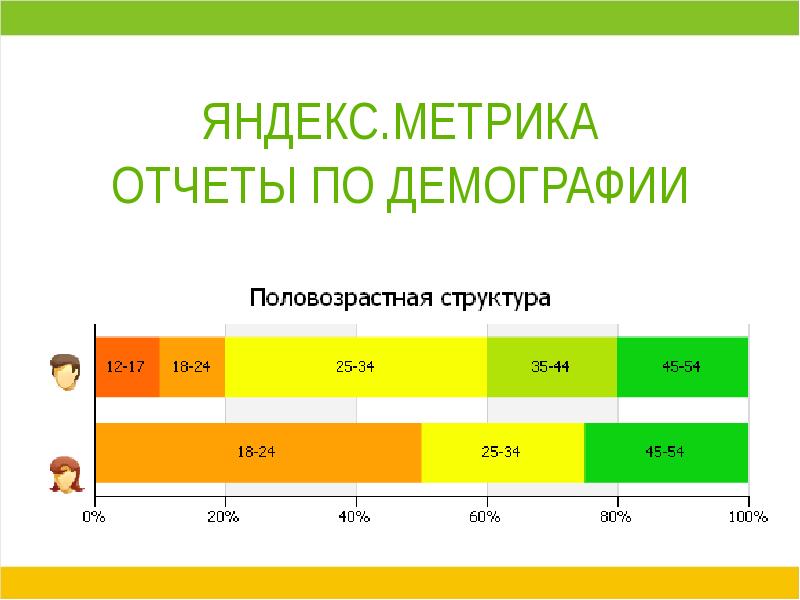 ЯНДЕКС.МЕТРИКА
ОТЧЕТЫ ПО ДЕМОГРАФИИ

Половозрастная структура

12-17
18-24
25-34
35-44
45-54

18-24
25-34
45-54

0%
20%
40%
60%
80%
100%